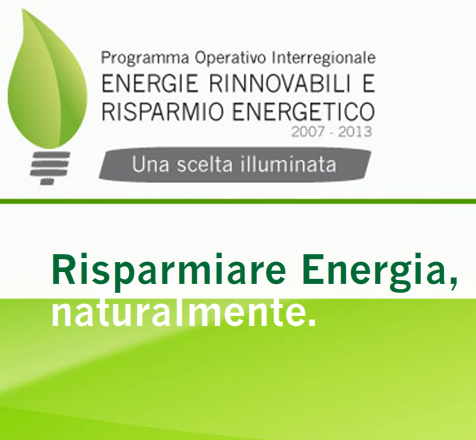 Programma Operativo Interregionale
ENERGIE RINNOVABILI E RISPARMIO ENERGETICO
2007 - 2013

Una scelta illuminata

Risparmiare Energia, naturalmente.